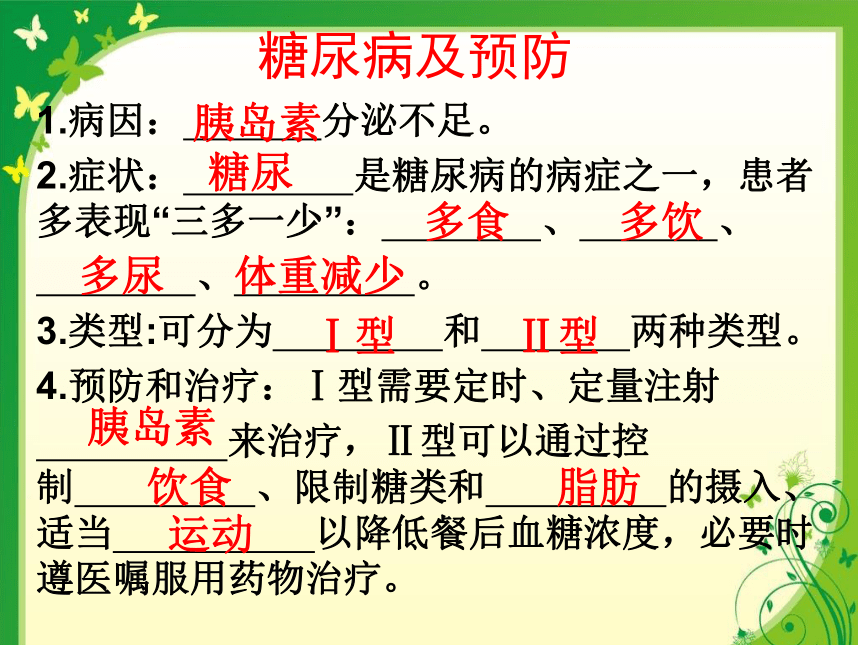 糖尿病及预防

1.病因：胰岛素分泌不足。

2.症状：糖尿是糖尿病的病症之一，患者多表现“三多一少”：多食、多饮、多尿、体重减少。

3.类型:可分为Ⅰ型和Ⅱ型两种类型。

4.预防和治疗：Ⅰ型需要定时、定量注射胰岛素来治疗，Ⅱ型可以通过控制饮食、限制糖类和脂肪的摄入、适当运动以降低餐后血糖浓度，必要时遵医嘱服用药物治疗。